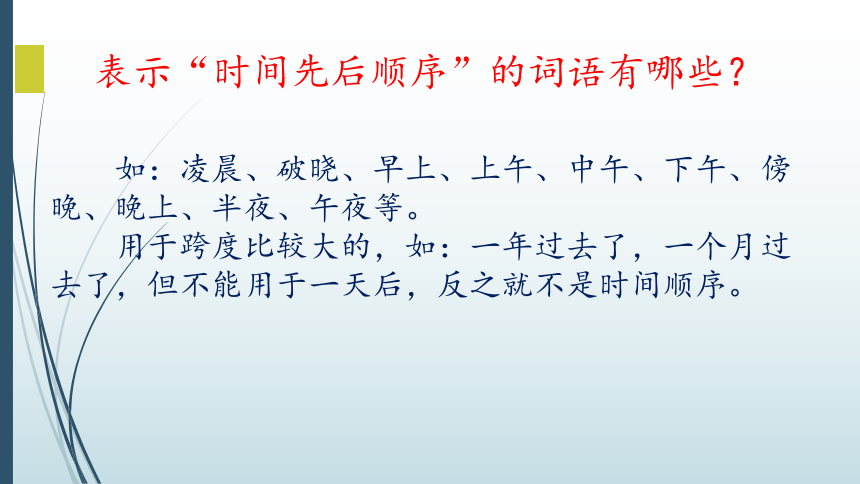 表示“时间先后顺序”的词语有哪些？

如：凌晨、破晓、早上、上午、中午、下午、傍晚、晚上、半夜、午夜等。

用于跨度比较大的，如：一年过去了，一个月过去了，但不能用于一天后，反之就不是时间顺序。